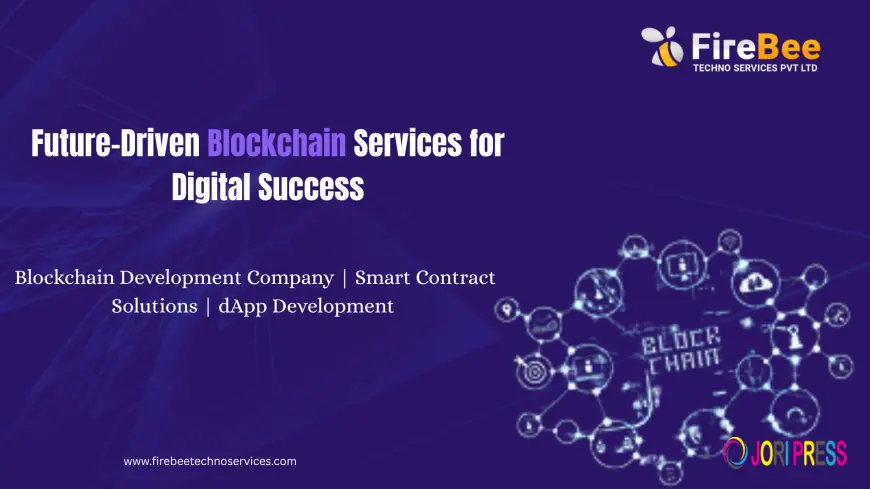 FireBee
TECHNO SERVICES PVT LTD

Future-Driven Blockchain Services for Digital Success

Blockchain Development Company | Smart Contract Solutions | dApp Development

BLOCK CHAIN

www.firebeetechnoservices.com

JORI PRESS